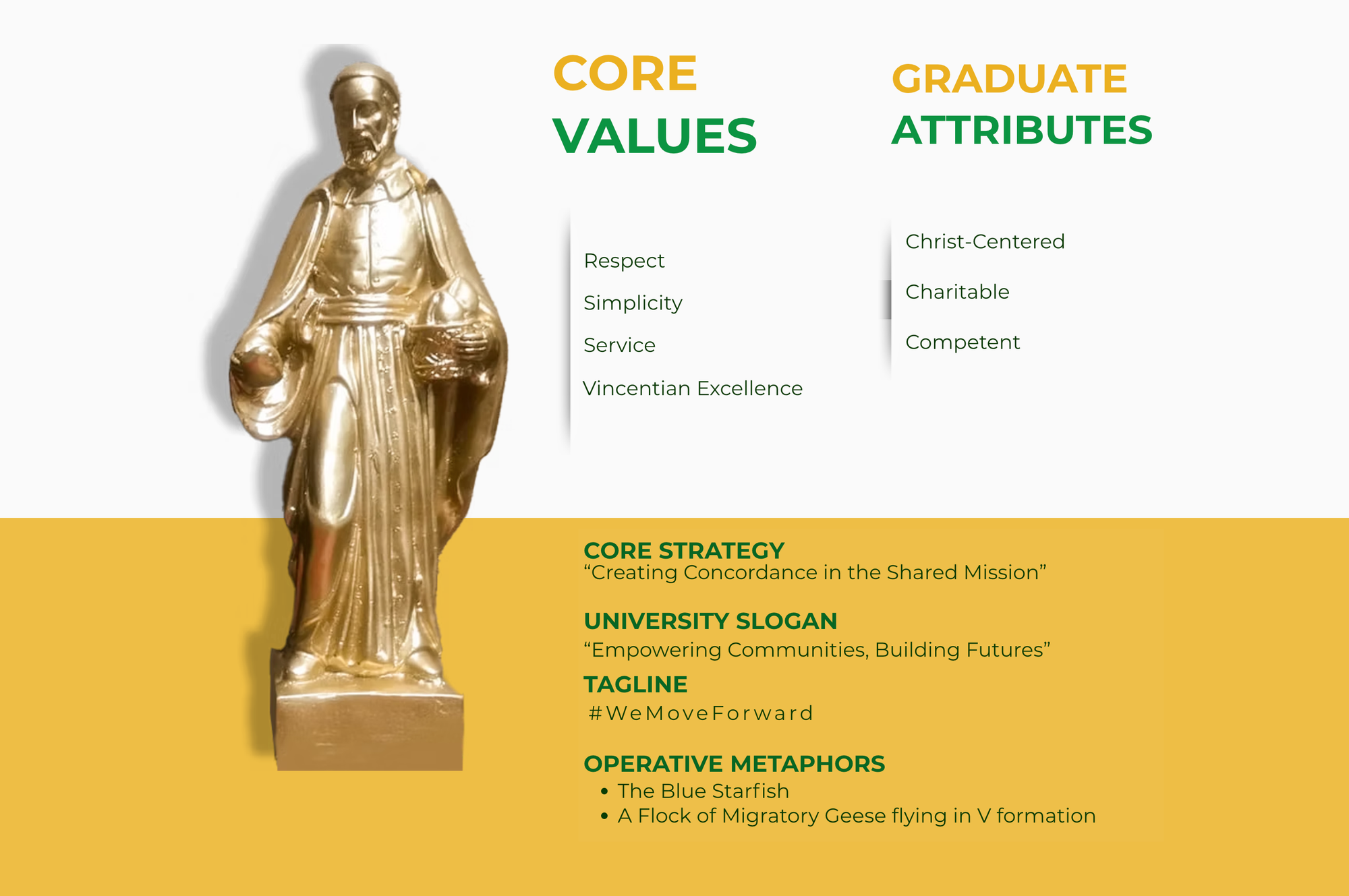 CORE VALUES

Respect

Simplicity

Service

Vincentian Excellence

GRADUATE ATTRIBUTES

Christ-Centered

Charitable

Competent

CORE STRATEGY
“Creating Concordance in the Shared Mission”

UNIVERSITY SLOGAN
“Empowering Communities, Building Futures”

TAGLINE
#WeMoveForward

OPERATIVE METAPHORS
• The Blue Starfish
• A Flock of Migratory Geese flying in V formation